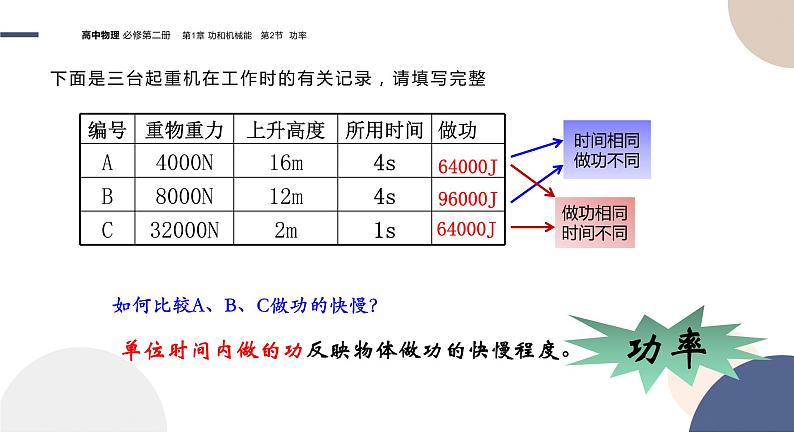 高中物理 必修第二册　第1章 功和机械能　第2节 功率

下面是三台起重机在工作时的有关记录，请填写完整

| 编号 | 重物重力 | 上升高度 | 所用时间 | 做功 |
|---|---|---|---|---|
| A | 4000N | 16m | 4s | 64000J |
| B | 8000N | 12m | 4s | 96000J |
| C | 32000N | 2m | 1s | 64000J |

时间相同 做功不同

做功相同 时间不同

如何比较A、B、C做功的快慢?

单位时间内做的功反映物体做功的快慢程度。

功率